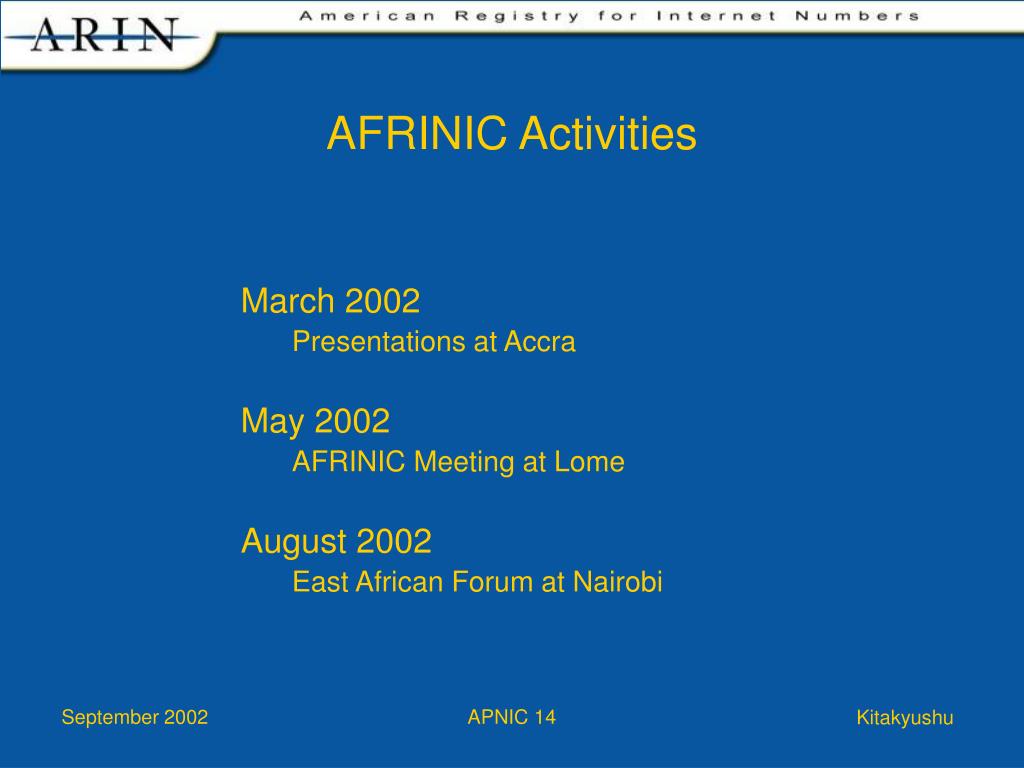 ARIN

American Registry for Internet Numbers

AFRINIC Activities

March 2002
Presentations at Accra

May 2002
AFRINIC Meeting at Lome

August 2002
East African Forum at Nairobi

September 2002

APNIC 14

Kitakyushu